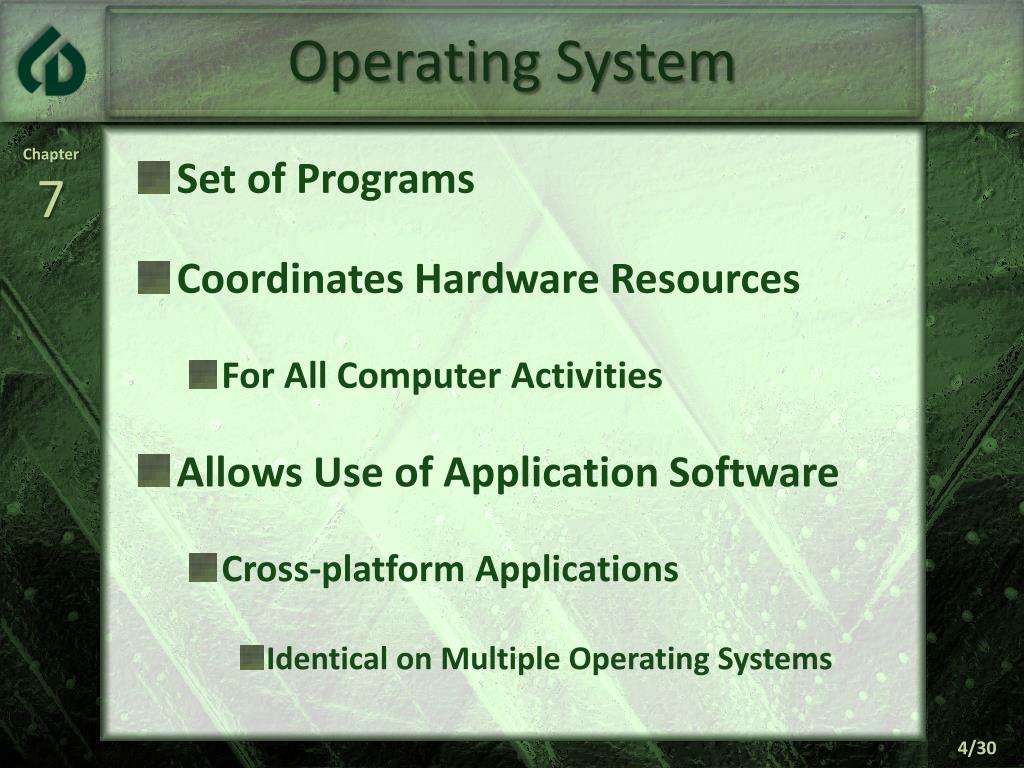 Operating System

Chapter
7

Set of Programs

Coordinates Hardware Resources

For All Computer Activities

Allows Use of Application Software

Cross-platform Applications

Identical on Multiple Operating Systems

4/30